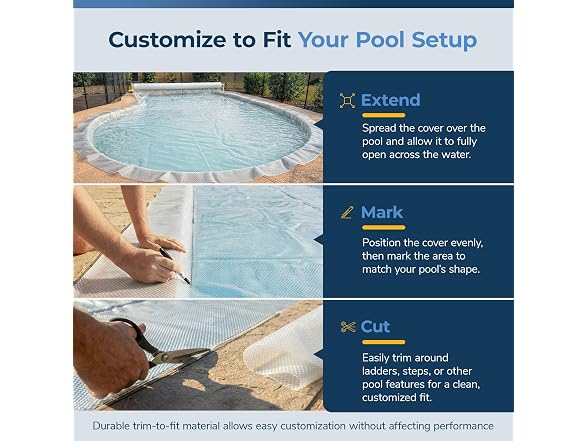 Customize to Fit Your Pool Setup

Extend

Spread the cover over the pool and allow it to fully open across the water.

Mark

Position the cover evenly, then mark the area to match your pool's shape.

Cut

Easily trim around ladders, steps, or other pool features for a clean, customized fit.

Durable trim-to-fit material allows easy customization without affecting performance